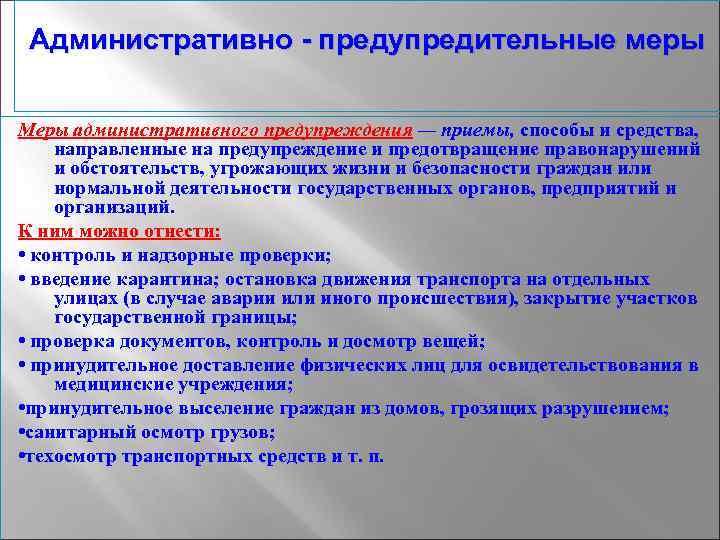 Административно - предупредительные меры

Меры административного предупреждения — приемы, способы и средства, направленные на предупреждение и предотвращение правонарушений и обстоятельств, угрожающих жизни и безопасности граждан или нормальной деятельности государственных органов, предприятий и организаций.

К ним можно отнести:

• контроль и надзорные проверки;

• введение карантина; остановка движения транспорта на отдельных улицах (в случае аварии или иного происшествия), закрытие участков государственной границы;

• проверка документов, контроль и досмотр вещей;

• принудительное доставление физических лиц для освидетельствования в медицинские учреждения;

•принудительное выселение граждан из домов, грозящих разрушением;

•санитарный осмотр грузов;

•техосмотр транспортных средств и т. п.